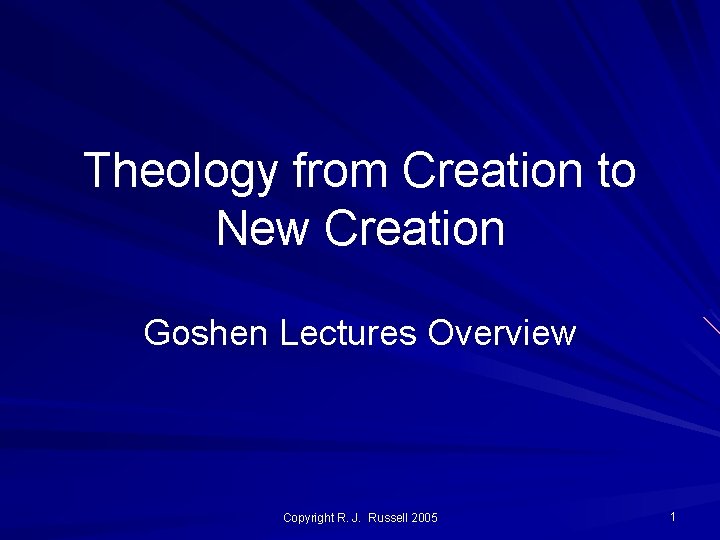 Theology from Creation to New Creation

Goshen Lectures Overview

Copyright R. J. Russell 2005

1